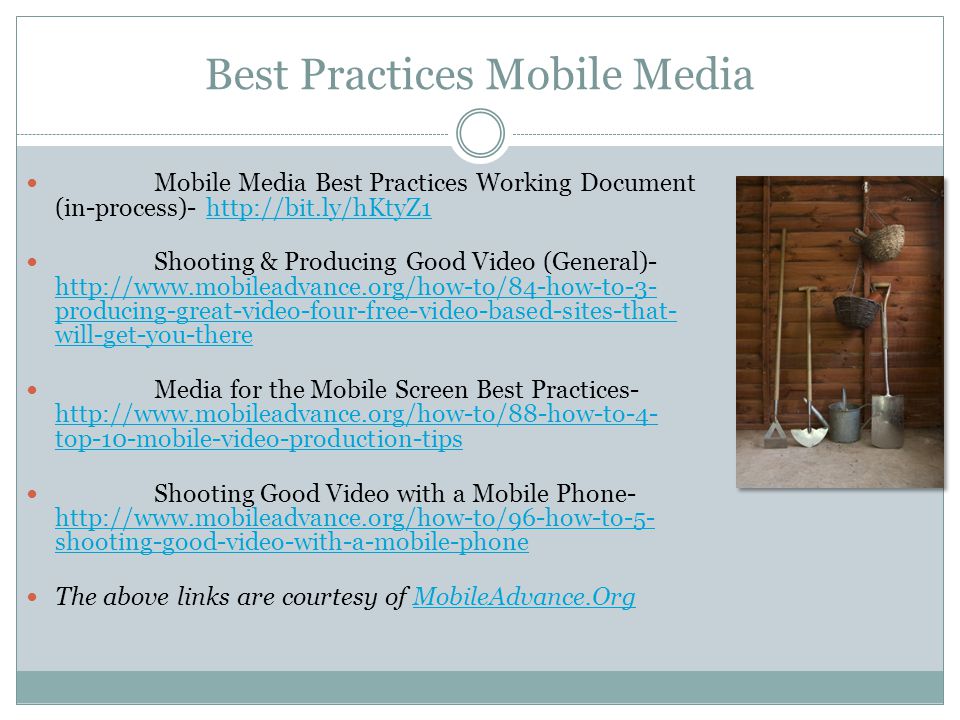 Best Practices Mobile Media

Mobile Media Best Practices Working Document (in-process)- http://bit.ly/hKtyZ1

Shooting & Producing Good Video (General)- http://www.mobileadvance.org/how-to/84-how-to-3-producing-great-video-four-free-video-based-sites-that-will-get-you-there

Media for the Mobile Screen Best Practices- http://www.mobileadvance.org/how-to/88-how-to-4-top-10-mobile-video-production-tips

Shooting Good Video with a Mobile Phone- http://www.mobileadvance.org/how-to/96-how-to-5-shooting-good-video-with-a-mobile-phone

The above links are courtesy of MobileAdvance.Org